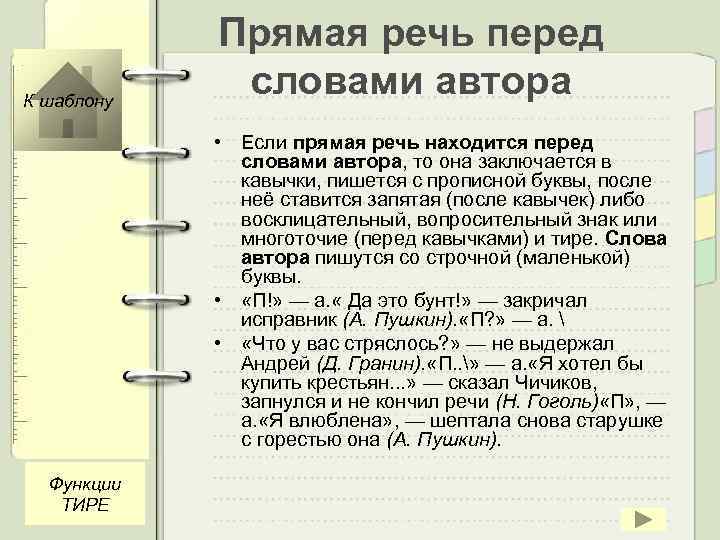 К шаблону

Прямая речь перед словами автора

• Если прямая речь находится перед словами автора, то она заключается в кавычки, пишется с прописной буквы, после неё ставится запятая (после кавычек) либо восклицательный, вопросительный знак или многоточие (перед кавычками) и тире. Слова автора пишутся со строчной (маленькой) буквы.

• «П!» — а.« Да это бунт!» — закричал исправник (А. Пушкин).«П?» — а. \

• «Что у вас стряслось?» — не выдержал Андрей (Д. Гранин).«П..\» — а.«Я хотел бы купить крестьян...» — сказал Чичиков, запнулся и не кончил речи (Н. Гоголь)«П», — а.«Я влюблена», — шептала снова старушке с горестью она (А. Пушкин).

Функции ТИРЕ